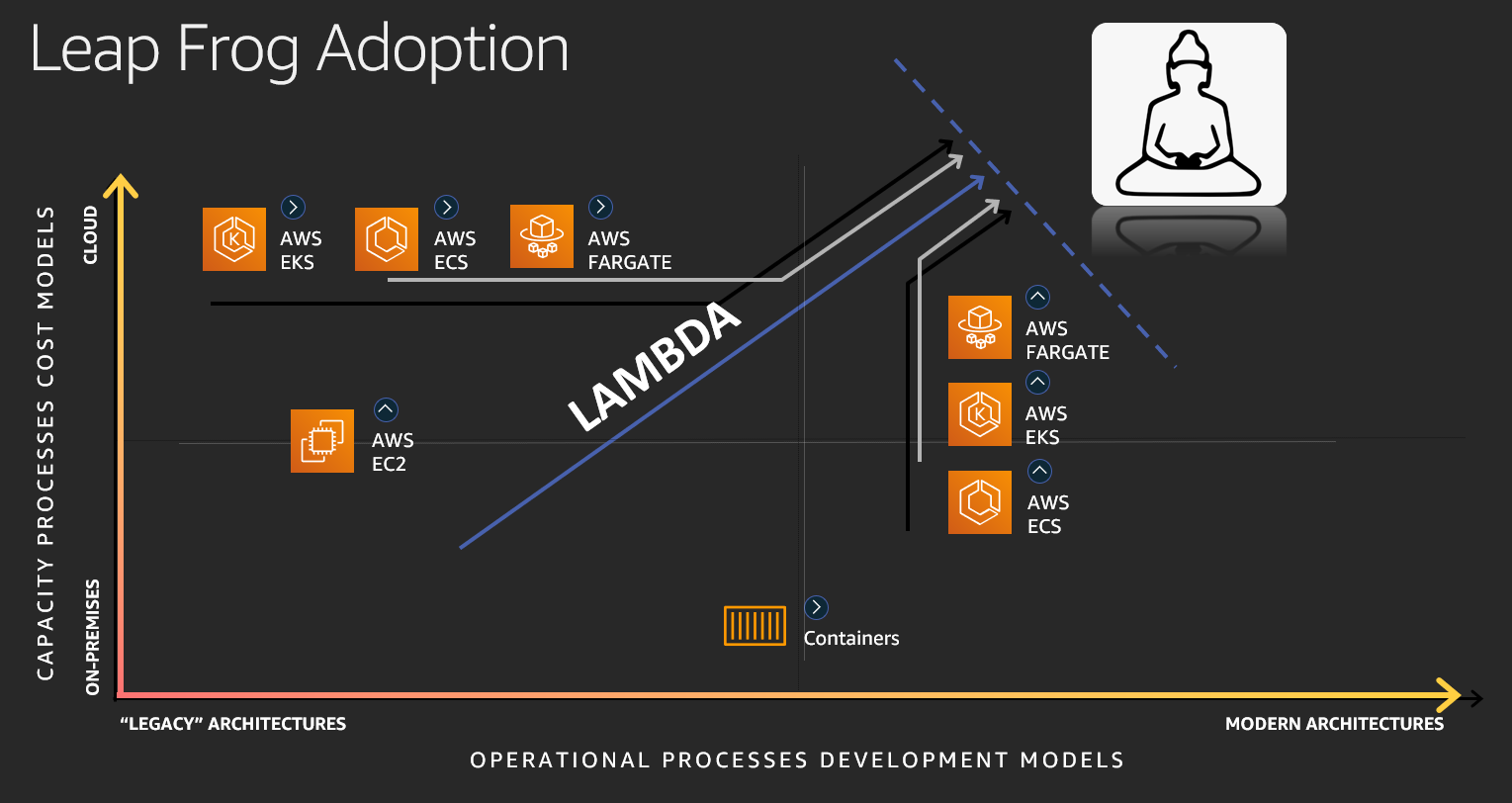 Leap Frog Adoption

CAPACITY PROCESSES COST MODELS

CLOUD

ON-PREMISES

AWS EKS

AWS ECS

AWS FARGATE

LAMBDA

AWS EC2

AWS FARGATE

AWS EKS

AWS ECS

Containers

"LEGACY" ARCHITECTURES

MODERN ARCHITECTURES

OPERATIONAL PROCESSES DEVELOPMENT MODELS